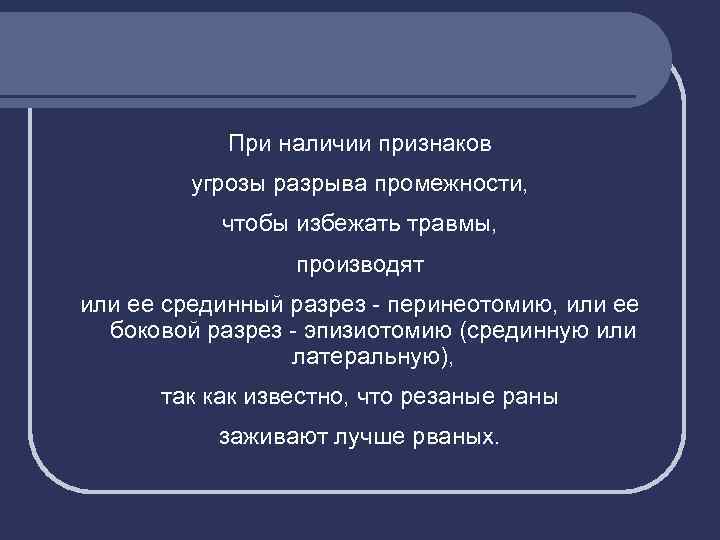 При наличии признаков

угрозы разрыва промежности,

чтобы избежать травмы,

производят

или ее срединный разрез - перинеотомию, или ее боковой разрез - эпизиотомию (срединную или латеральную),

так как известно, что резаные раны

заживают лучше рваных.